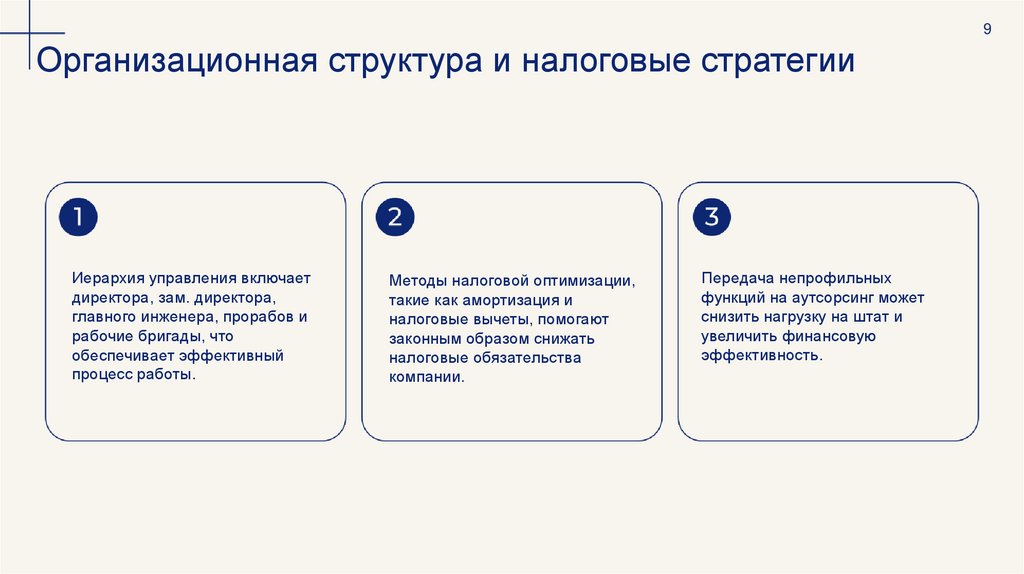 9

Организационная структура и налоговые стратегии

1

Иерархия управления включает директора, зам. директора, главного инженера, прорабов и рабочие бригады, что обеспечивает эффективный процесс работы.

2

Методы налоговой оптимизации, такие как амортизация и налоговые вычеты, помогают законным образом снижать налоговые обязательства компании.

3

Передача непрофильных функций на аутсорсинг может снизить нагрузку на штат и увеличить финансовую эффективность.